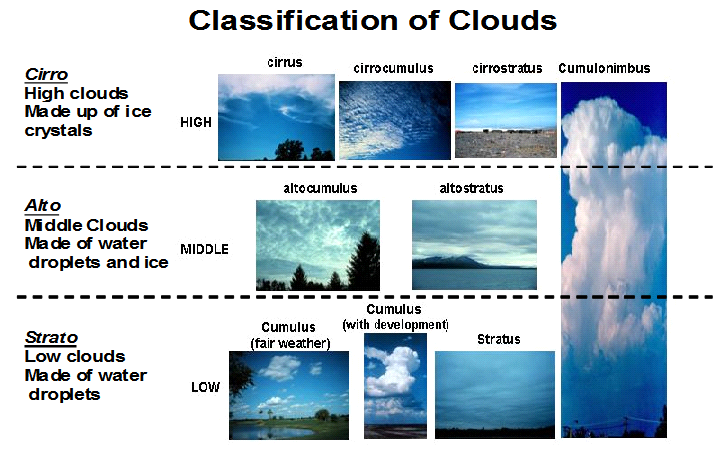 Classification of Clouds

Cirro
High clouds
Made up of ice crystals

HIGH

cirrus

cirrocumulus

cirrostratus

Cumulonimbus

Alto
Middle Clouds
Made of water droplets and ice

MIDDLE

altocumulus

altostratus

Strato
Low clouds
Made of water droplets

LOW

Cumulus (fair weather)

Cumulus (with development)

Stratus